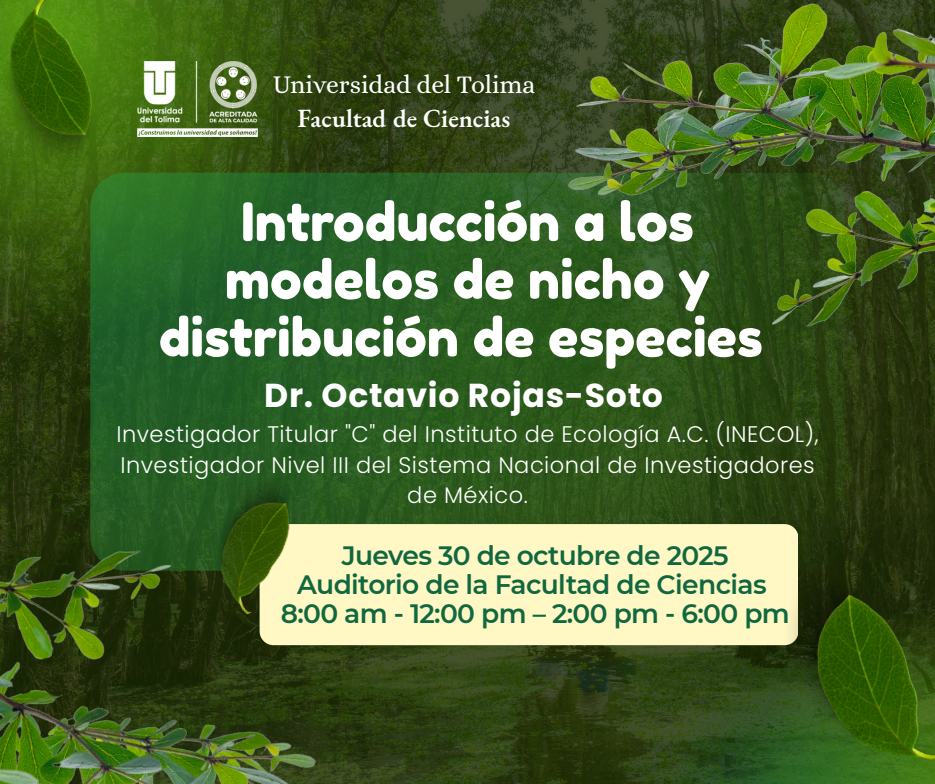 Universidad del Tolima
¡Construimos la universidad que soñamos!
ACREDITADA DE ALTA CALIDAD
Universidad del Tolima
Facultad de Ciencias

Introducción a los modelos de nicho y distribución de especies

Dr. Octavio Rojas-Soto

Investigador Titular "C" del Instituto de Ecología A.C. (INECOL), Investigador Nivel III del Sistema Nacional de Investigadores de México.

Jueves 30 de octubre de 2025
Auditorio de la Facultad de Ciencias
8:00 am - 12:00 pm – 2:00 pm - 6:00 pm